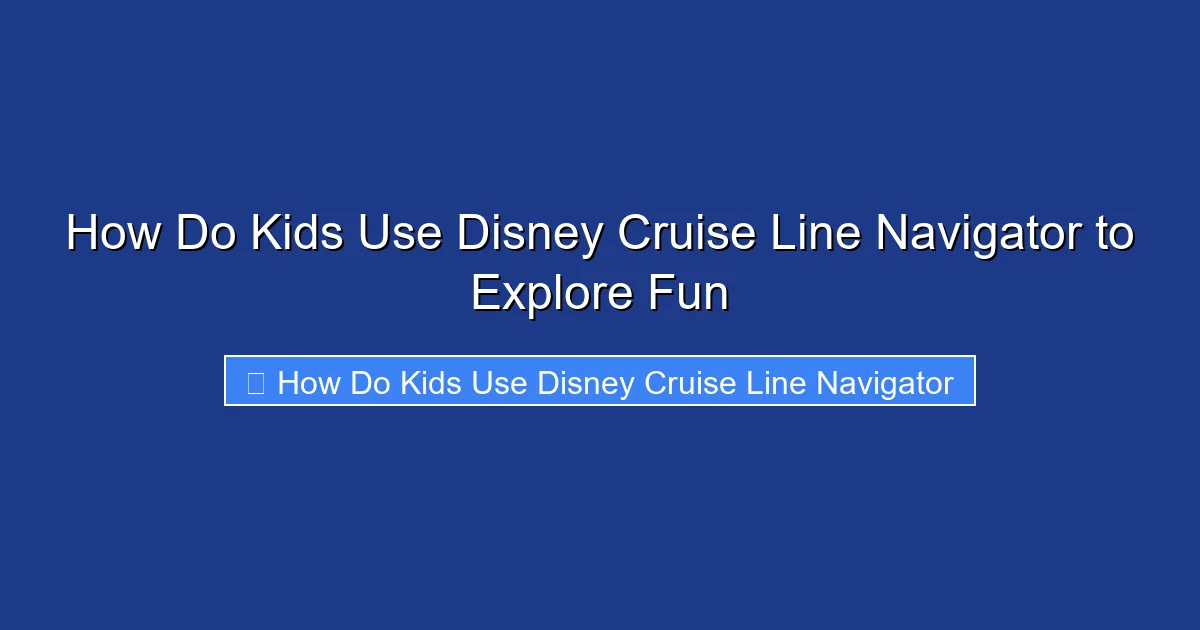 How Do Kids Use Disney Cruise Line Navigator to Explore Fun

How Do Kids Use Disney Cruise Line Navigator